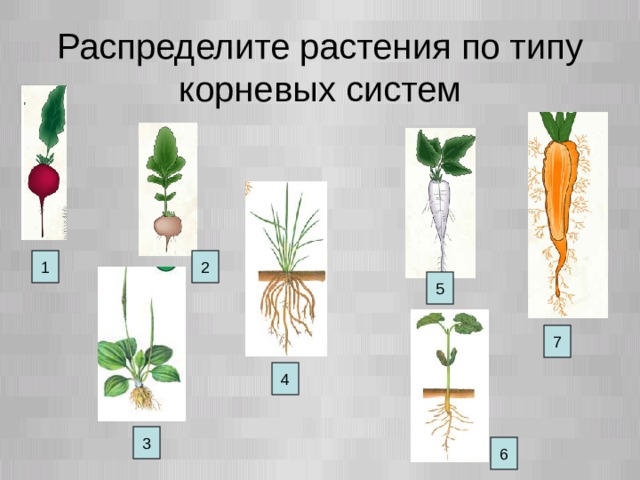 Распределите растения по типу корневых систем

1

2

3

4

5

6

7